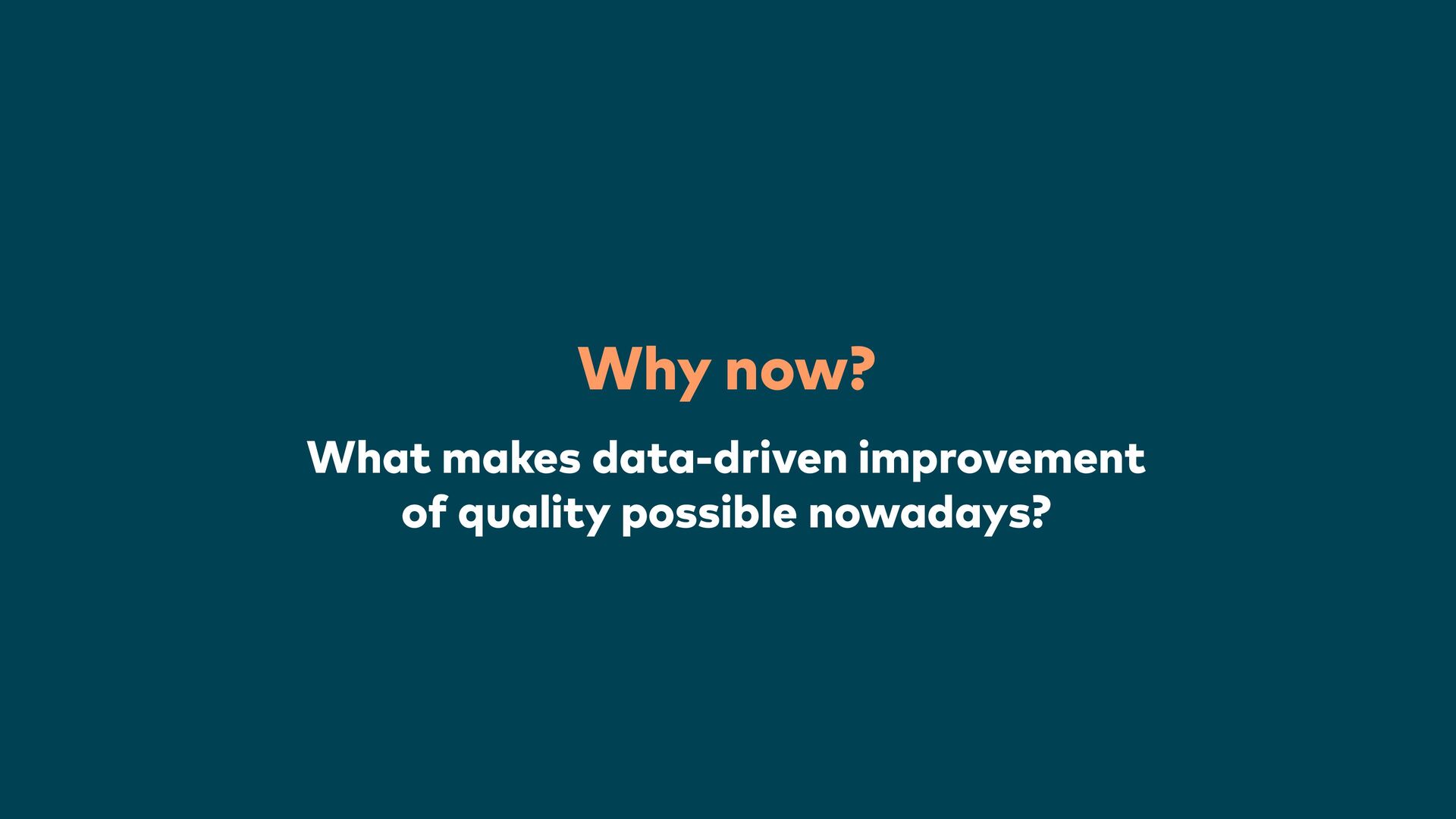 Why now?

What makes data-driven improvement of quality possible nowadays?